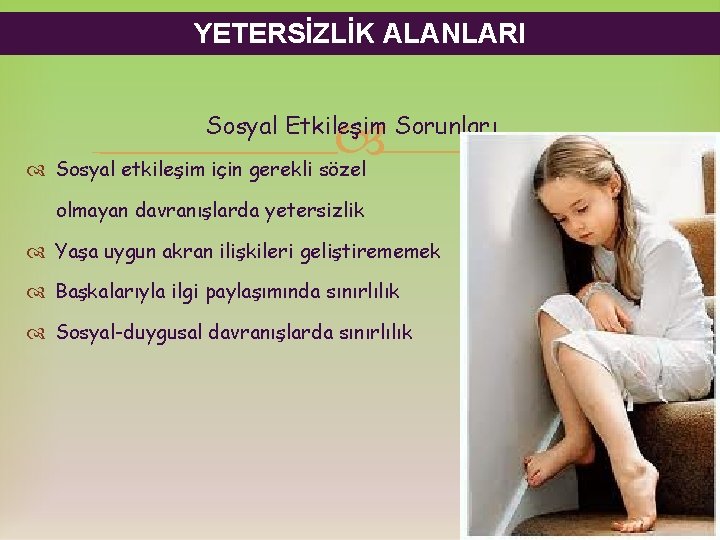 YETERSİZLİK ALANLARI

Sosyal Etkileşim Sorunları

Sosyal etkileşim için gerekli sözel olmayan davranışlarda yetersizlik

Yaşa uygun akran ilişkileri geliştirememek

Başkalarıyla ilgi paylaşımında sınırlılık

Sosyal-duygusal davranışlarda sınırlılık